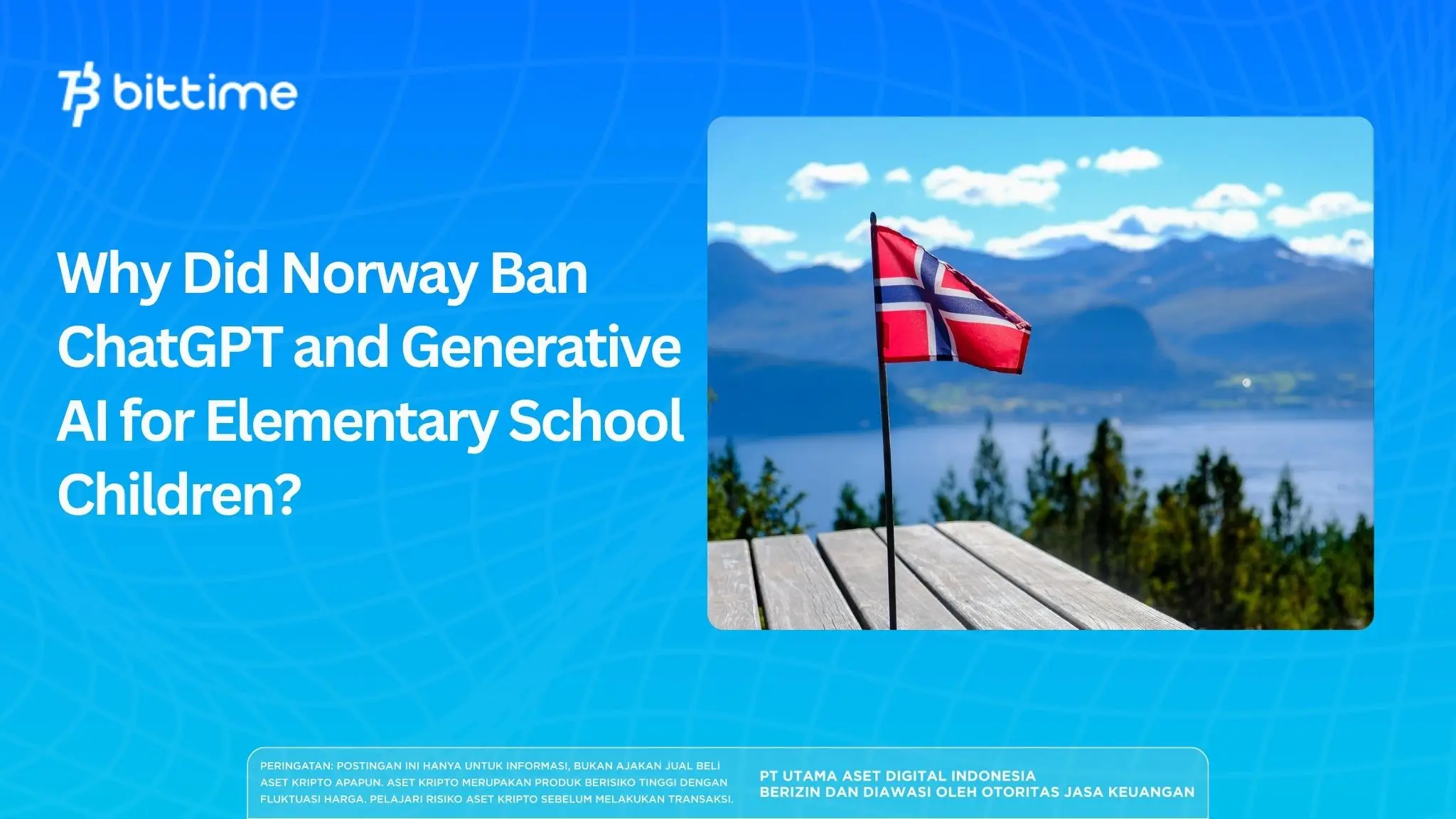 bittime

Why Did Norway Ban ChatGPT and Generative AI for Elementary School Children?

PERINGATAN: POSTINGAN INI HANYA UNTUK INFORMASI, BUKAN AJAKAN JUAL BELI ASET KRIPTO APAPUN. ASET KRIPTO MERUPAKAN PRODUK BERISIKO TINGGI DENGAN FLUKTUASI HARGA. PELAJARI RISIKO ASET KRIPTO SEBELUM MELAKUKAN TRANSAKSI.

PT UTAMA ASET DIGITAL INDONESIA
BERIZIN DAN DIAWASI OLEH OTORITAS JASA KEUANGAN